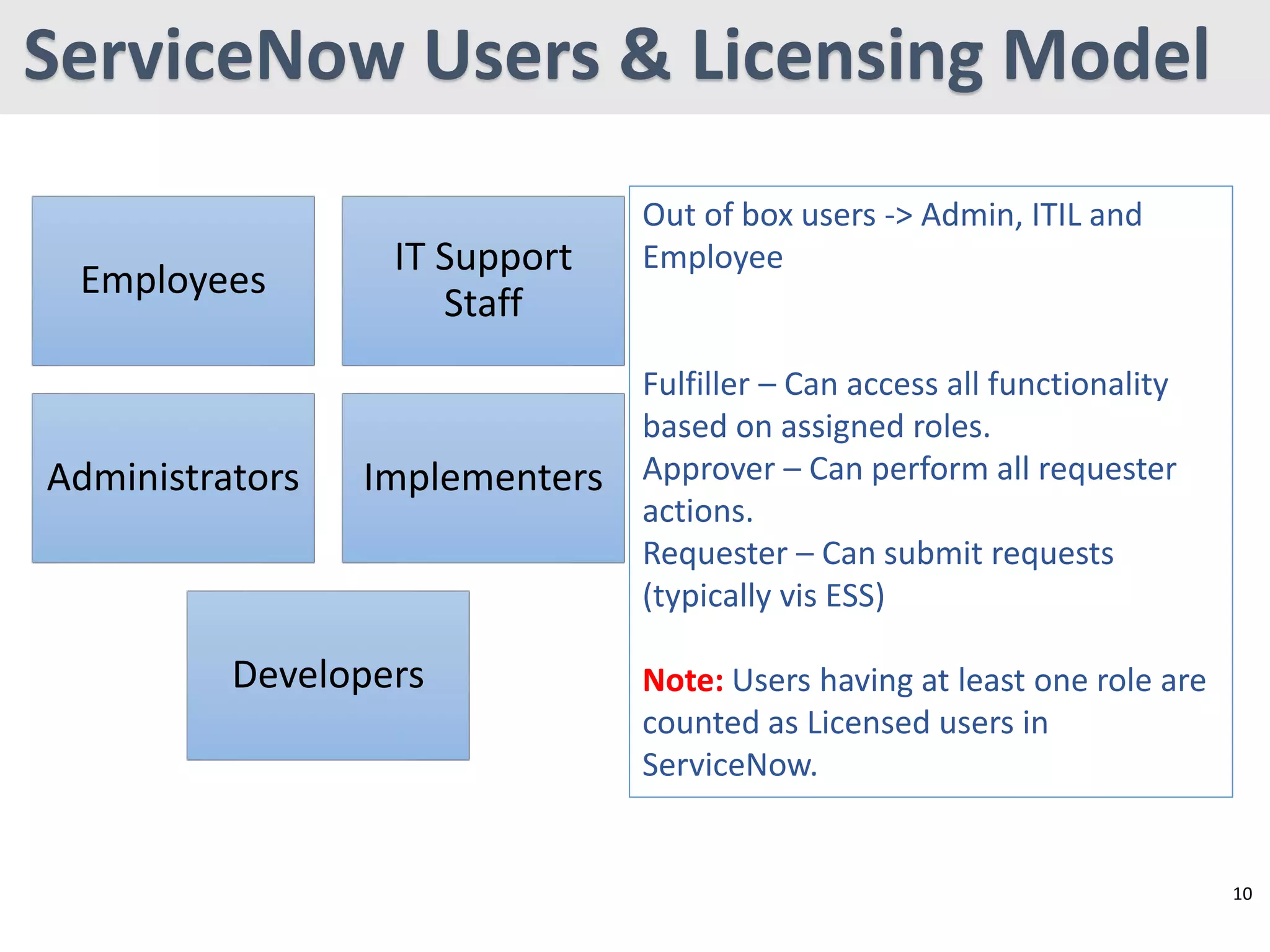 ServiceNow Users & Licensing Model

Employees

IT Support Staff

Administrators

Implementers

Developers

Out of box users -> Admin, ITIL and Employee

Fulfiller – Can access all functionality based on assigned roles.
Approver – Can perform all requester actions.
Requester – Can submit requests (typically vis ESS)

Note: Users having at least one role are counted as Licensed users in ServiceNow.

10